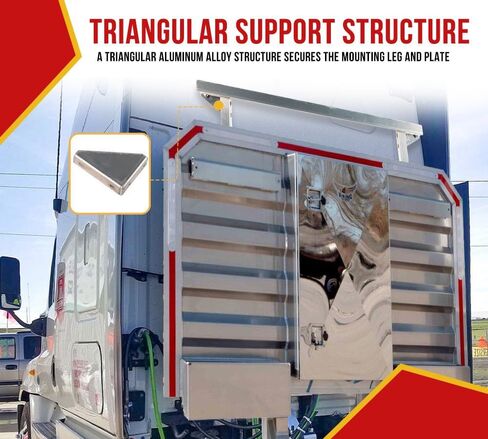 TRIANGULAR SUPPORT STRUCTURE

A TRIANGULAR ALUMINUM ALLOY STRUCTURE SECURES THE MOUNTING LEG AND PLATE